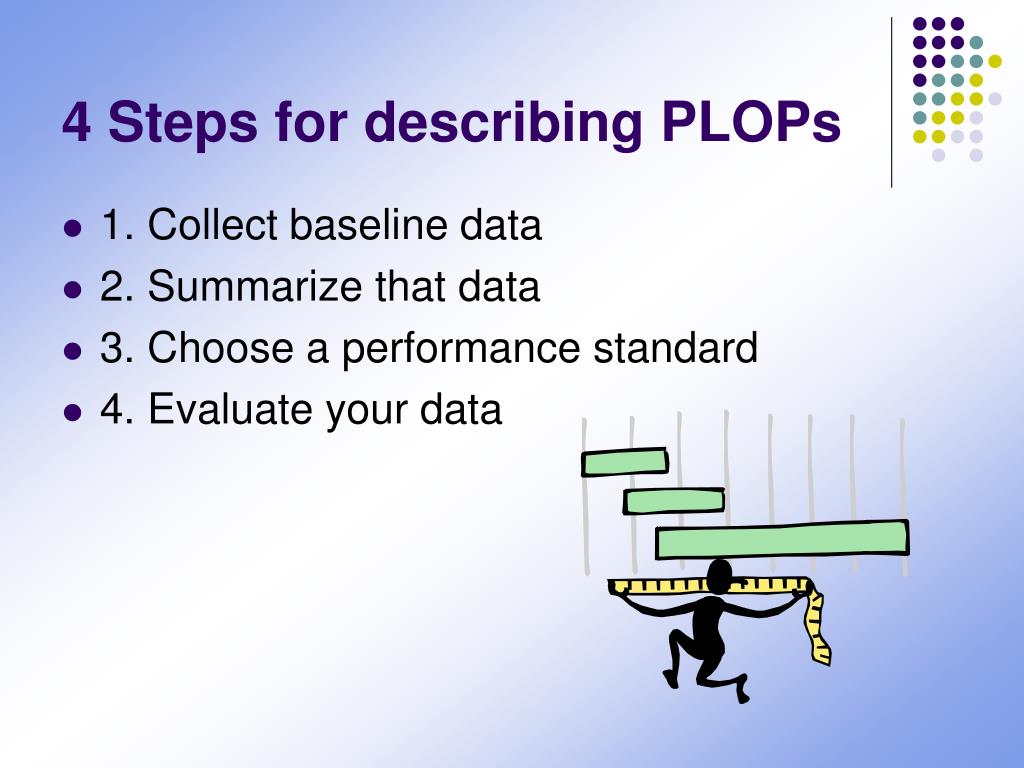 4 Steps for describing PLOPs

- 1. Collect baseline data
- 2. Summarize that data
- 3. Choose a performance standard
- 4. Evaluate your data